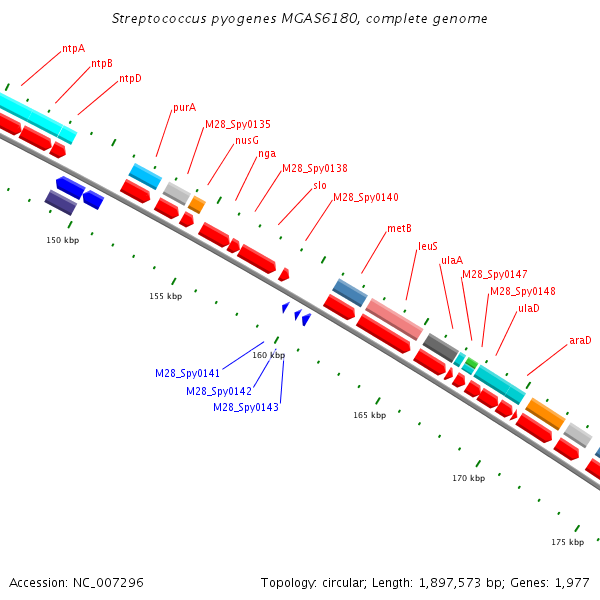 Streptococcus pyogenes MGAS6180, complete genome

ntpA
ntpB
ntpD
purA
M28_Spy0135
nusG
nga
M28_Spy0138
slo
M28_Spy0140
metB
leuS
ulaA
M28_Spy0147
M28_Spy0148
ulaD
araD

150 kbp
155 kbp
160 kbp
165 kbp
170 kbp
175 kbp

M28_Spy0141
M28_Spy0142
M28_Spy0143

Accession: NC_007296

Topology: circular; Length: 1,897,573 bp; Genes: 1,977